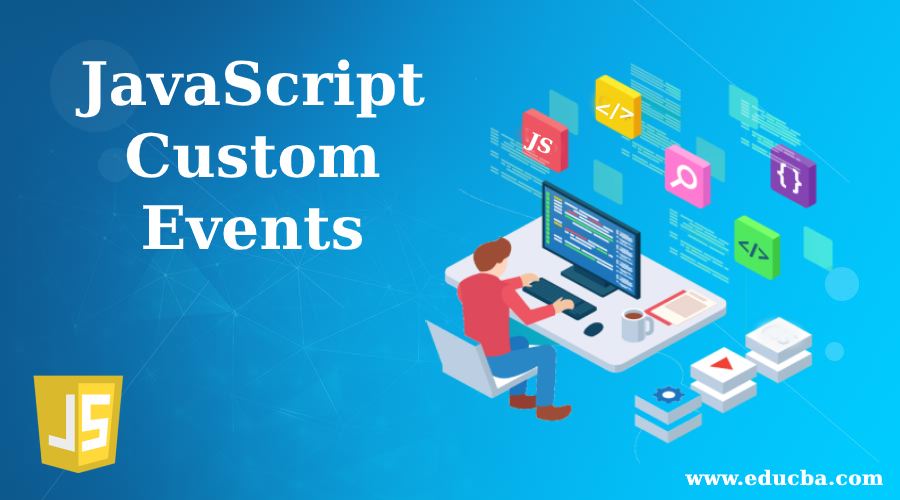 JavaScript Custom Events

JS

</>

{}

</>

JS

www.educba.com